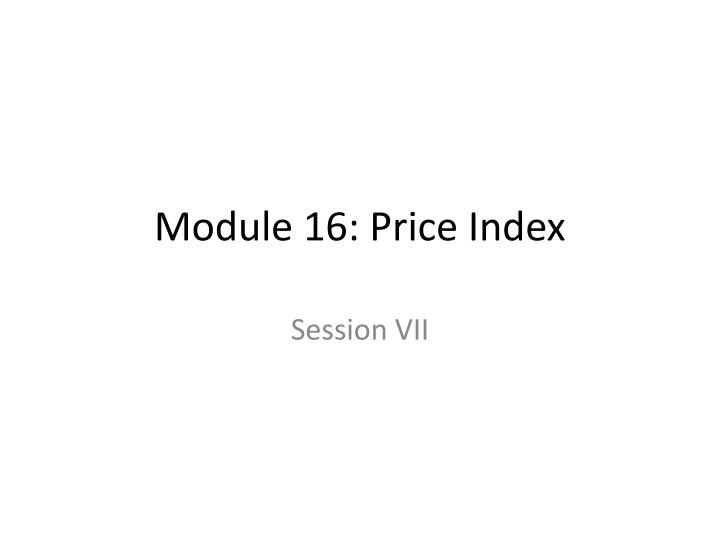 Module 16: Price Index

Session VII